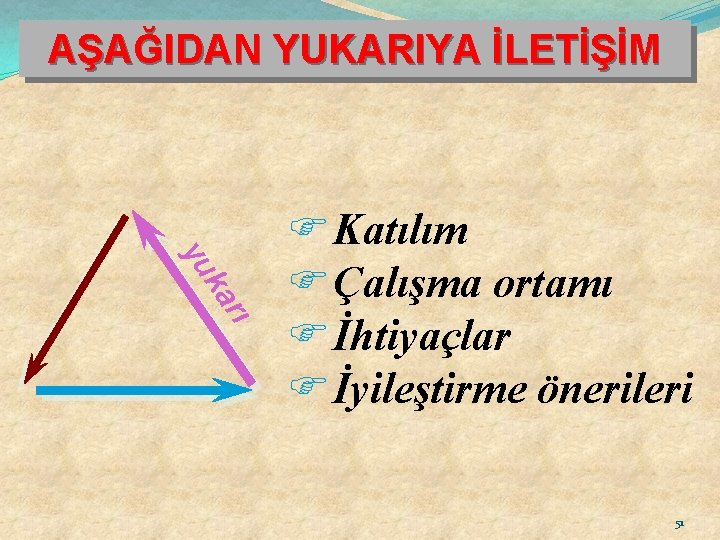 AŞAĞIDAN YUKARIYA İLETİŞİM

yukarı

Katılım
Çalışma ortamı
İhtiyaçlar
İyileştirme önerileri

51